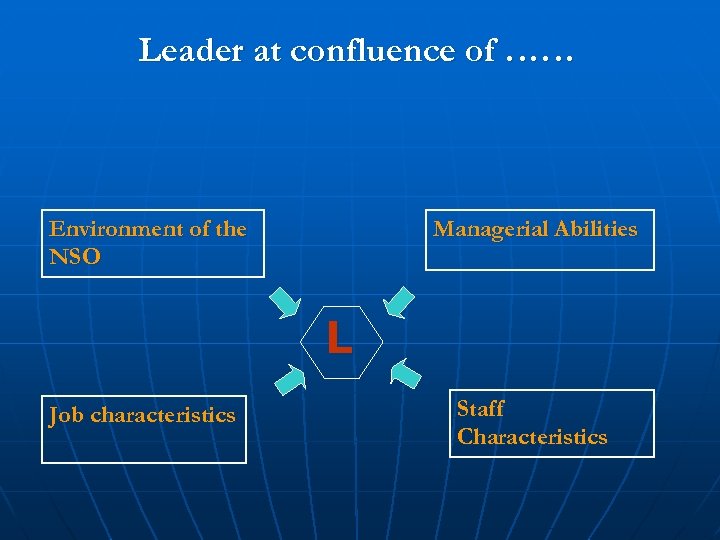 Leader at confluence of ……

Environment of the NSO

Managerial Abilities

L

Job characteristics

Staff Characteristics